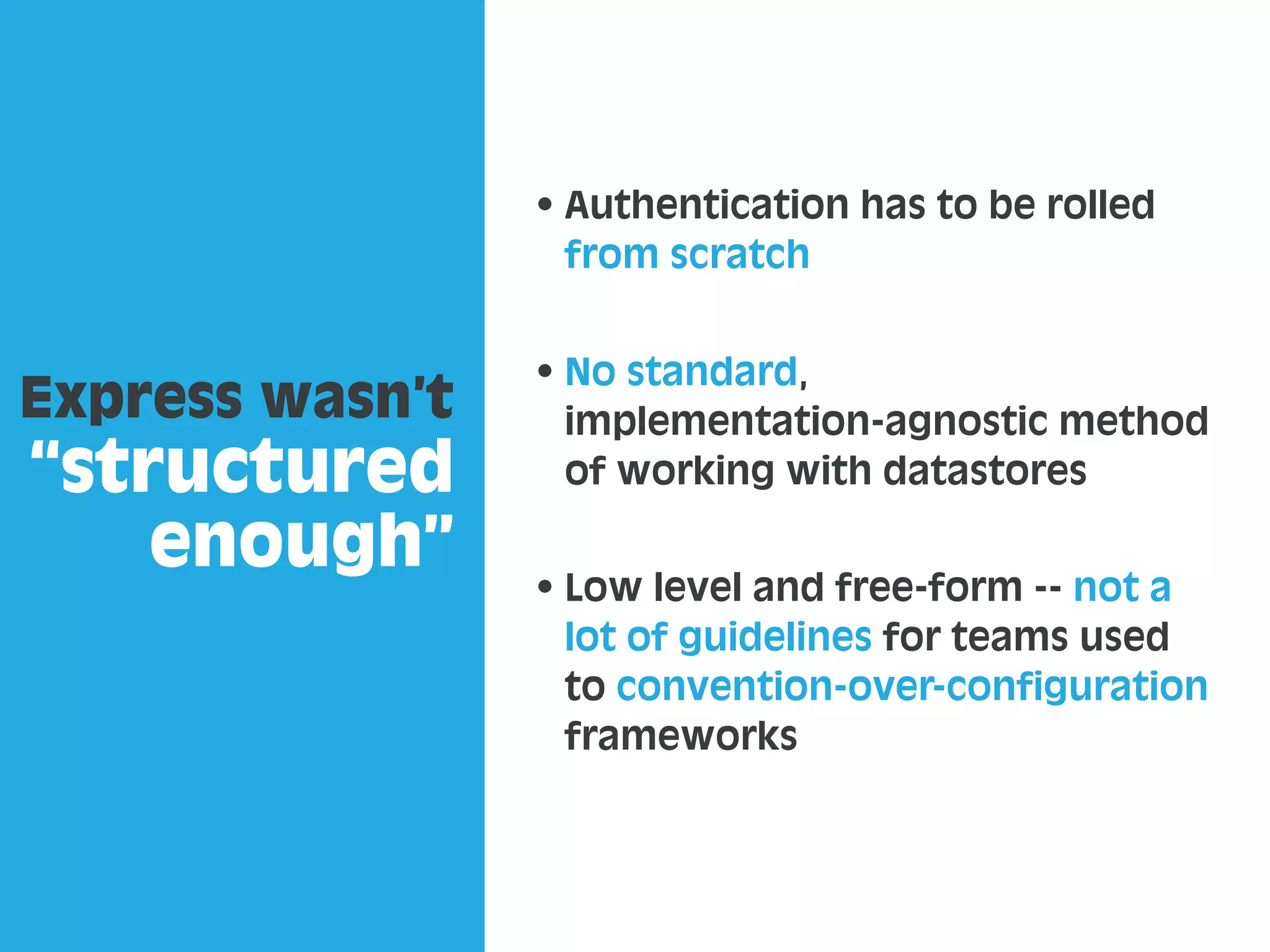 Express wasn't "structured enough"

• Authentication has to be rolled from scratch

• No standard, implementation-agnostic method of working with datastores

• Low level and free-form -- not a lot of guidelines for teams used to convention-over-configuration frameworks